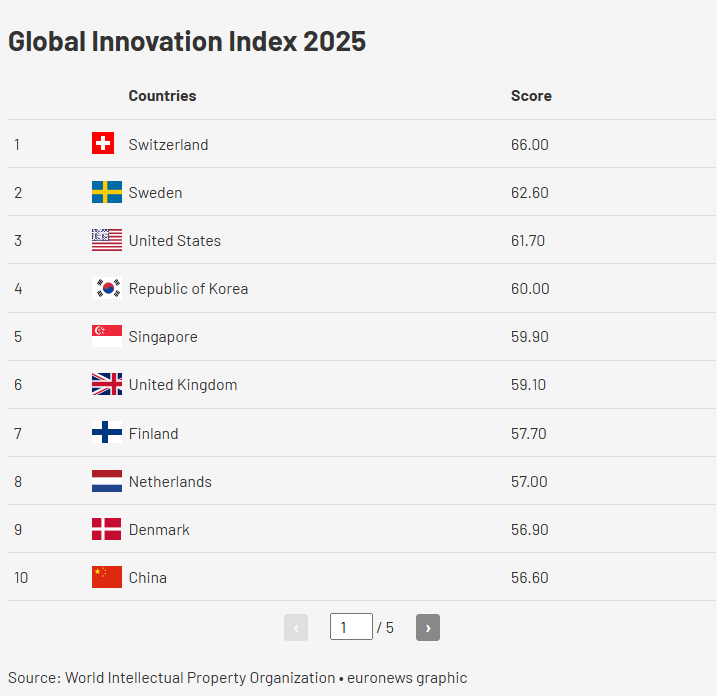 Global Innovation Index 2025

|  | Countries | Score |
|---|---|---|
| 1 | Switzerland | 66.00 |
| 2 | Sweden | 62.60 |
| 3 | United States | 61.70 |
| 4 | Republic of Korea | 60.00 |
| 5 | Singapore | 59.90 |
| 6 | United Kingdom | 59.10 |
| 7 | Finland | 57.70 |
| 8 | Netherlands | 57.00 |
| 9 | Denmark | 56.90 |
| 10 | China | 56.60 |

‹ 1 / 5 ›

Source: World Intellectual Property Organization • euronews graphic